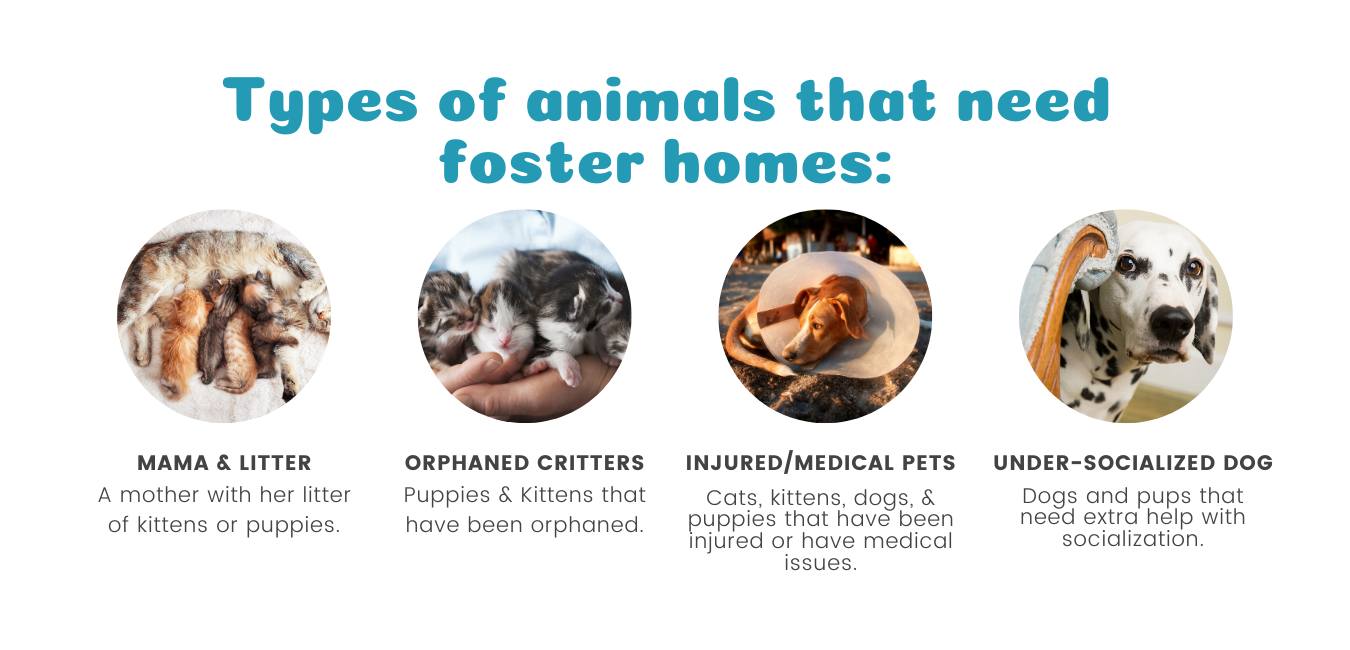 Types of animals that need foster homes:

MAMA & LITTER

A mother with her litter of kittens or puppies.

ORPHANED CRITTERS

Puppies & Kittens that have been orphaned.

INJURED/MEDICAL PETS

Cats, kittens, dogs, & puppies that have been injured or have medical issues.

UNDER-SOCIALIZED DOG

Dogs and pups that need extra help with socialization.